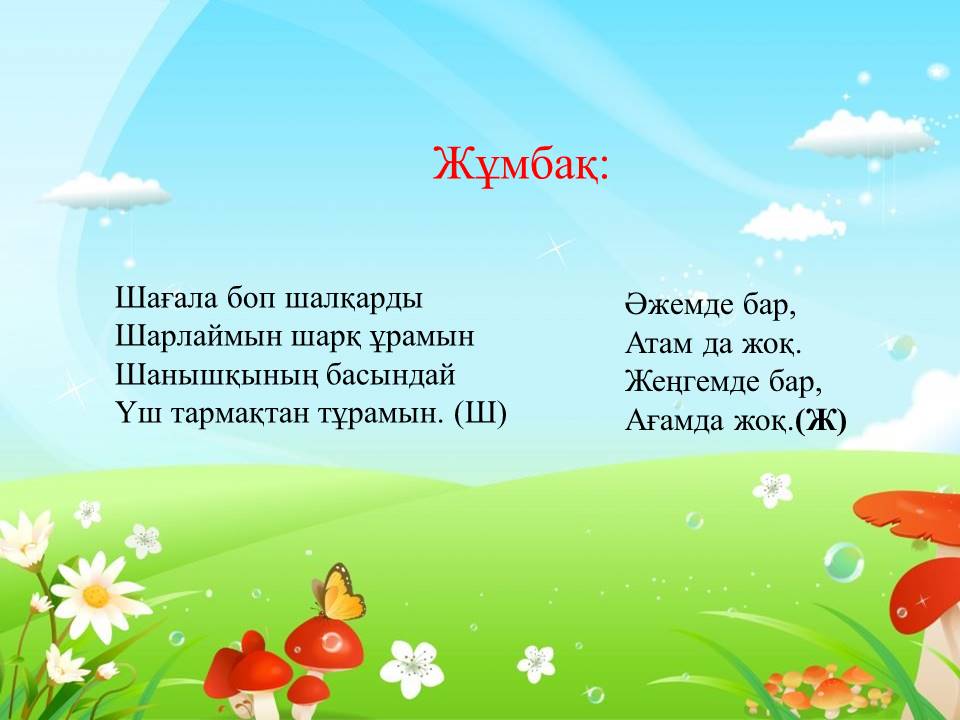 Жұмбақ:

Шағала боп шалқарды
Шарлаймын шарқ ұрамын
Шанышқының басындай
Үш тармақтан тұрамын. (Ш)

Әжемде бар,
Атам да жоқ.
Жеңгемде бар,
Ағамда жоқ.(Ж)